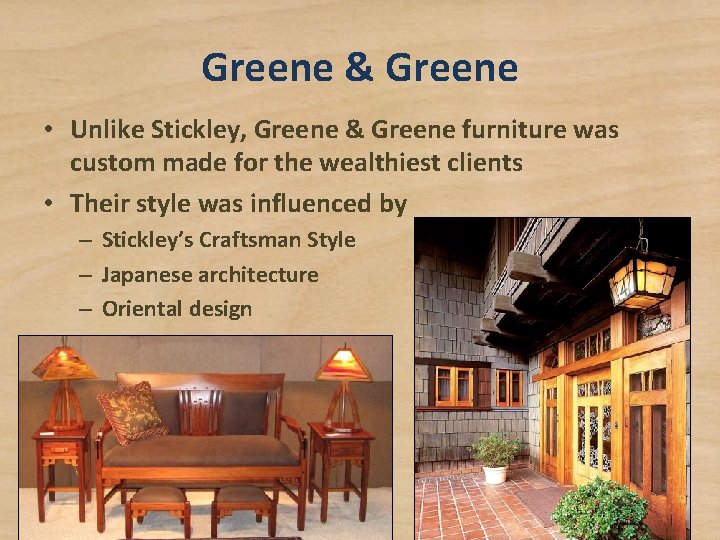 Greene & Greene

• Unlike Stickley, Greene & Greene furniture was custom made for the wealthiest clients

• Their style was influenced by
  – Stickley's Craftsman Style
  – Japanese architecture
  – Oriental design